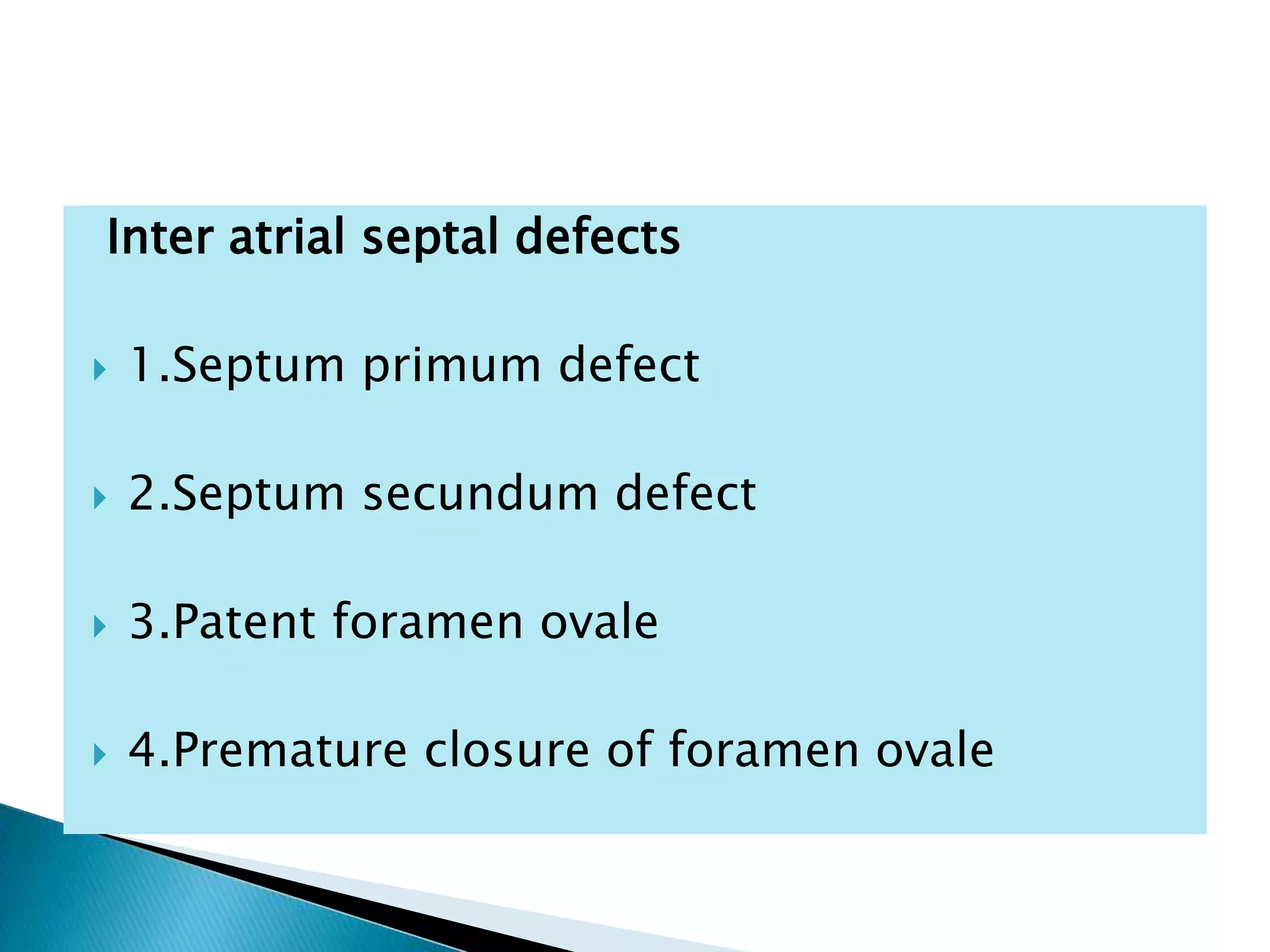 Inter atrial septal defects

1.Septum primum defect

2.Septum secundum defect

3.Patent foramen ovale

4.Premature closure of foramen ovale